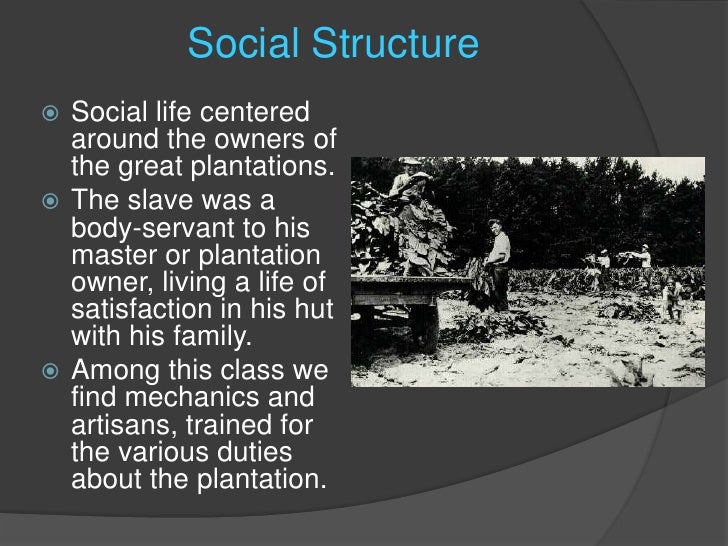 Social Structure

Social life centered around the owners of the great plantations.

The slave was a body-servant to his master or plantation owner, living a life of satisfaction in his hut with his family.

Among this class we find mechanics and artisans, trained for the various duties about the plantation.